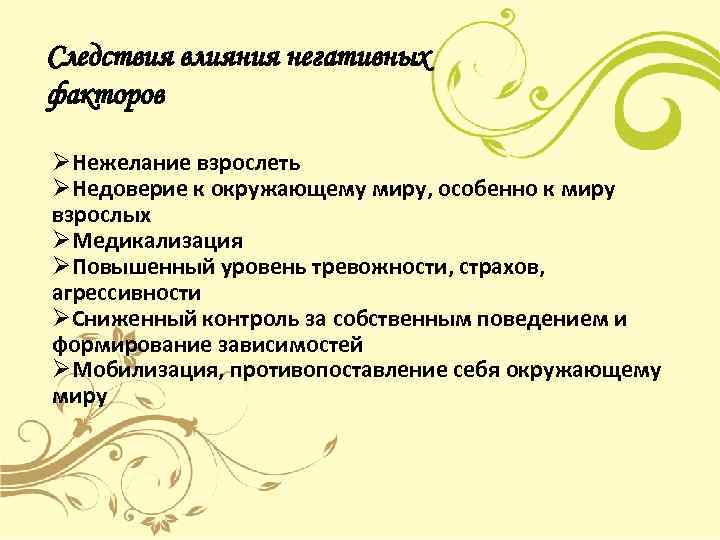 Следствия влияния негативных факторов

➢Нежелание взрослеть
➢Недоверие к окружающему миру, особенно к миру взрослых
➢Медикализация
➢Повышенный уровень тревожности, страхов, агрессивности
➢Сниженный контроль за собственным поведением и формирование зависимостей
➢Мобилизация, противопоставление себя окружающему миру